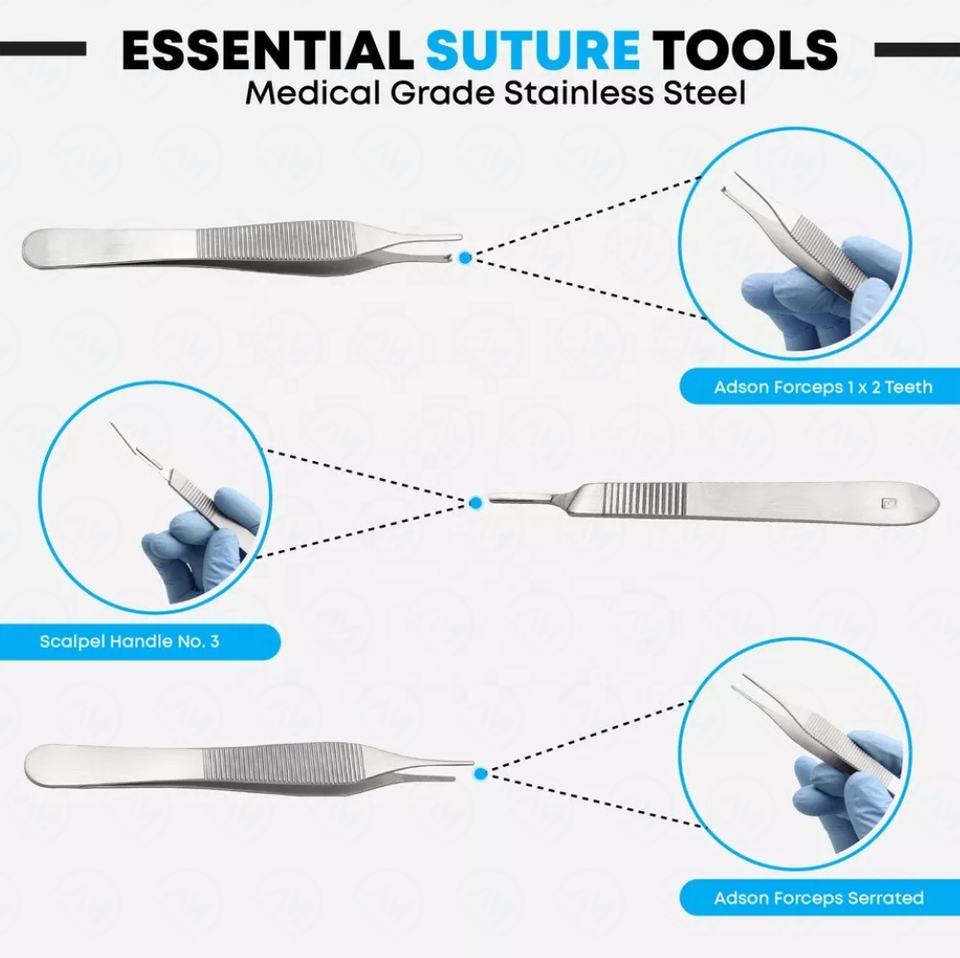 ESSENTIAL SUTURE TOOLS
Medical Grade Stainless Steel

Adson Forceps 1 x 2 Teeth

Scalpel Handle No. 3

Adson Forceps Serrated